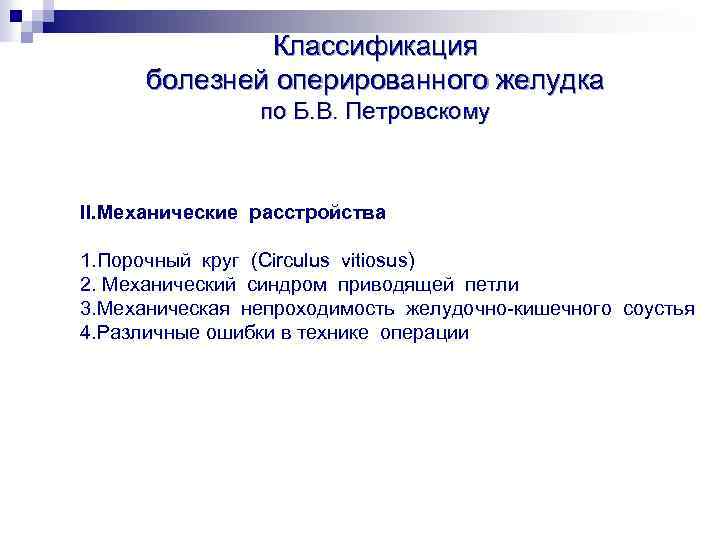 Классификация
болезней оперированного желудка
по Б.В. Петровскому

II.Механические расстройства

1.Порочный круг (Circulus vitiosus)
2. Механический синдром приводящей петли
3.Механическая непроходимость желудочно-кишечного соустья
4.Различные ошибки в технике операции